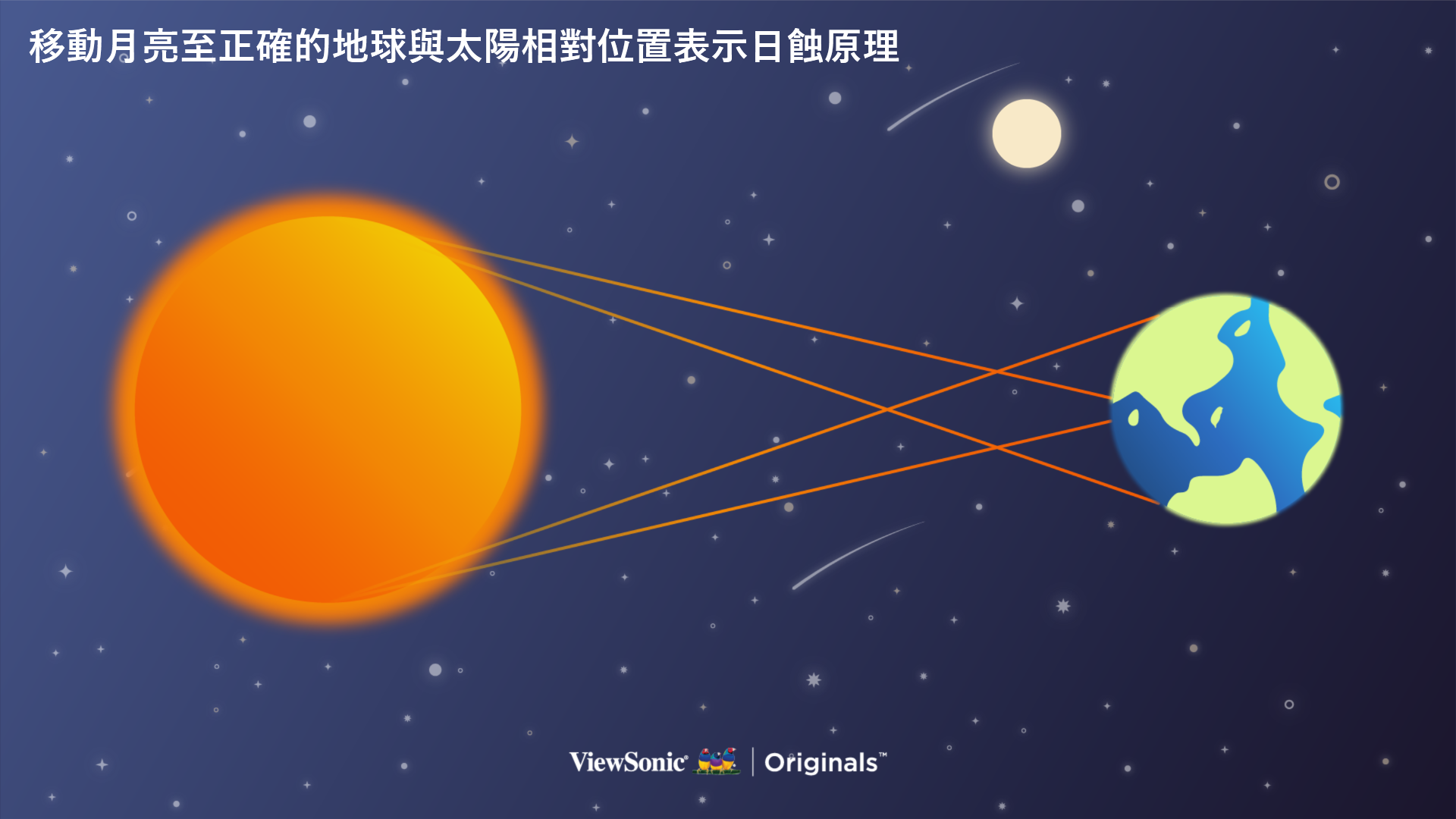 移動月亮至正確的地球與太陽相對位置表示日蝕原理

ViewSonic® | Originals™